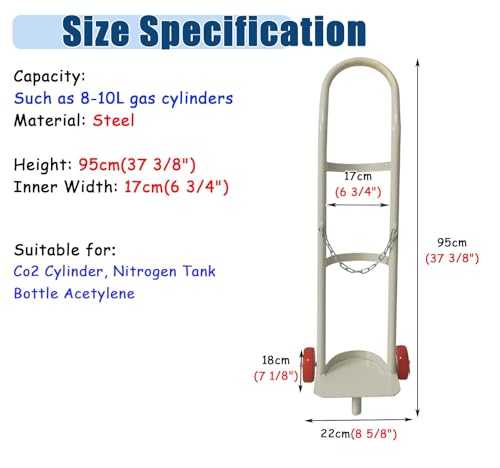 Size Specification

Capacity:
Such as 8-10L gas cylinders
Material: Steel

Height: 95cm(37 3/8")
Inner Width: 17cm(6 3/4")

Suitable for:
Co2 Cylinder, Nitrogen Tank
Bottle Acetylene

17cm
(6 3/4")

95cm
(37 3/8")

18cm
(7 1/8")

22cm(8 5/8")